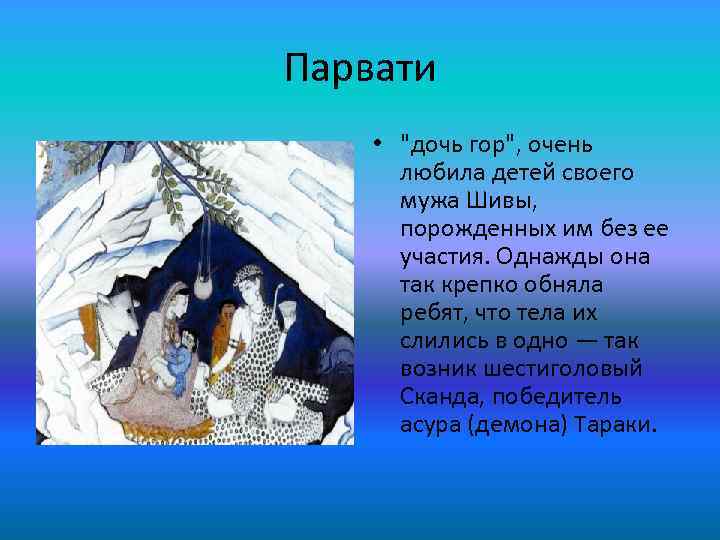 Парвати

• "дочь гор", очень любила детей своего мужа Шивы, порожденных им без ее участия. Однажды она так крепко обняла ребят, что тела их слились в одно — так возник шестиголовый Сканда, победитель асура (демона) Тараки.